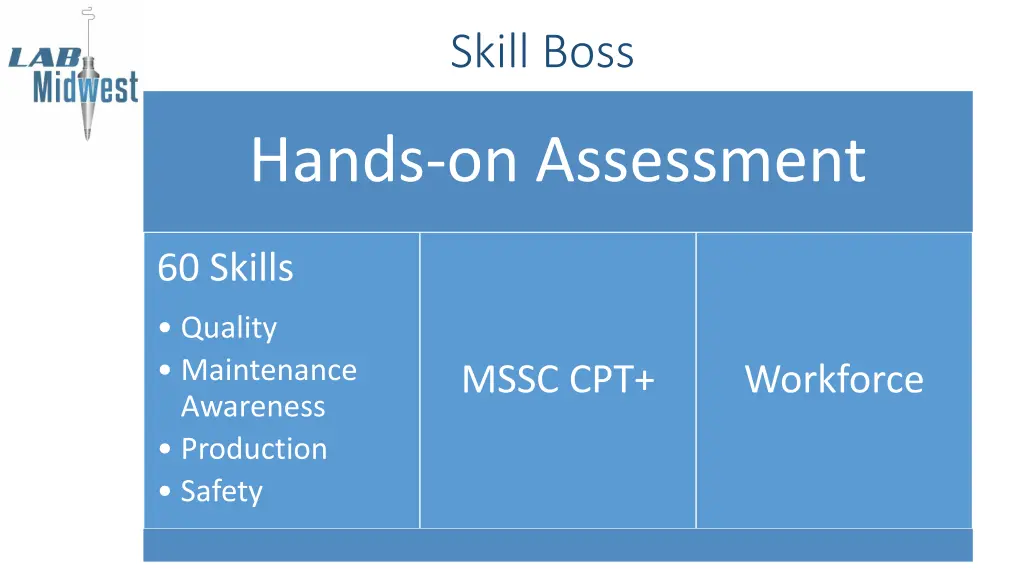 LAB Midwest

Skill Boss

Hands-on Assessment

60 Skills
• Quality
• Maintenance Awareness
• Production
• Safety

MSSC CPT+

Workforce